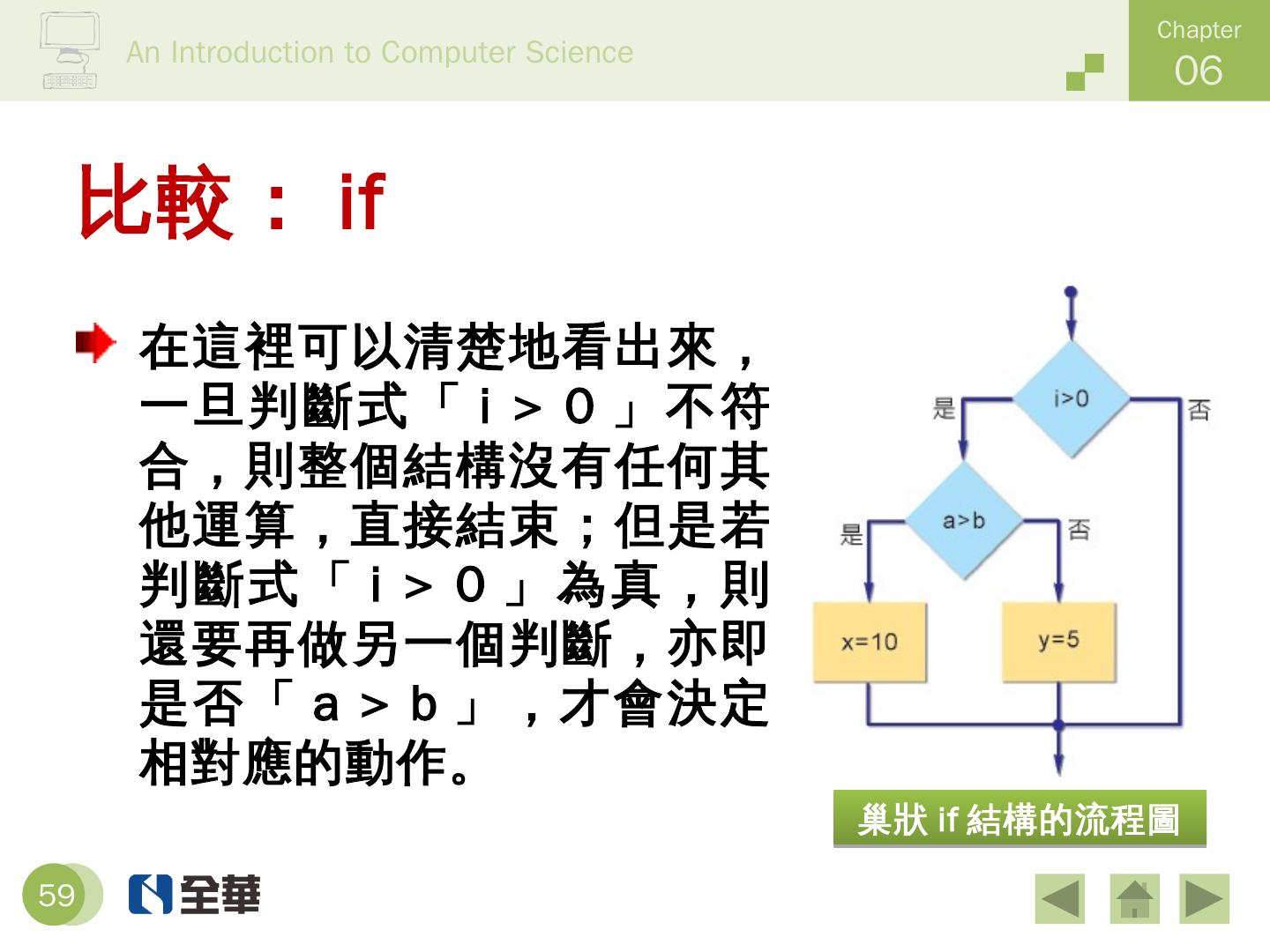 An Introduction to Computer Science

Chapter 06

比較： if

在這裡可以清楚地看出來，一旦判斷式「ｉ＞０」不符合，則整個結構沒有任何其他運算，直接結束；但是若判斷式「ｉ＞０」為真，則還要再做另一個判斷，亦即是否「ａ＞ｂ」，才會決定相對應的動作。

i>0
是
否
a>b
是
否
x=10
y=5

巢狀 if 結構的流程圖

59

全華